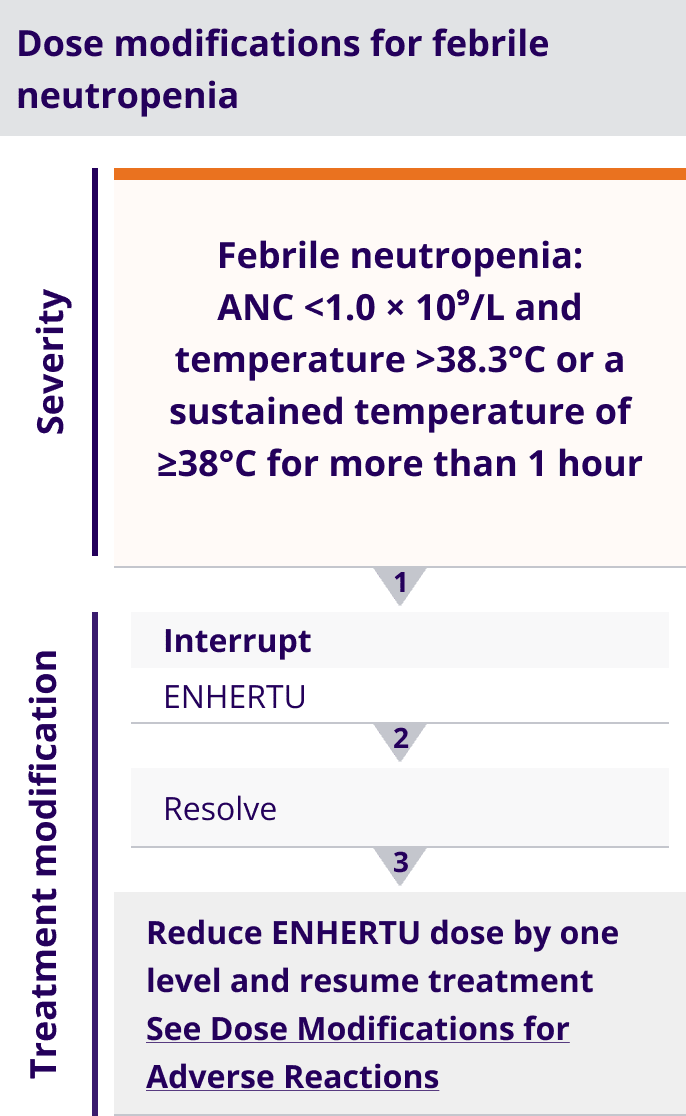 Dose modifications for febrile neutropenia

Severity

Febrile neutropenia:
ANC <1.0 × $10^9$/L and temperature >38.3°C or a sustained temperature of ≥38°C for more than 1 hour

1

Treatment modification

Interrupt

ENHERTU

2

Resolve

3

Reduce ENHERTU dose by one level and resume treatment
See Dose Modifications for Adverse Reactions